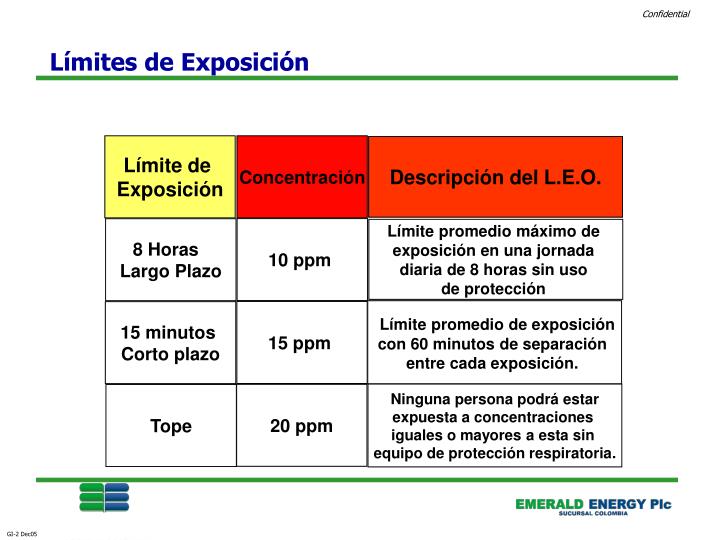 Confidential

Límites de Exposición

| Límite de Exposición | Concentración | Descripción del L.E.O. |
|---|---|---|
| 8 Horas Largo Plazo | 10 ppm | Límite promedio máximo de exposición en una jornada diaria de 8 horas sin uso de protección |
| 15 minutos Corto plazo | 15 ppm | Límite promedio de exposición con 60 minutos de separación entre cada exposición. |
| Tope | 20 ppm | Ninguna persona podrá estar expuesta a concentraciones iguales o mayores a esta sin equipo de protección respiratoria. |

EMERALD ENERGY Plc
SUCURSAL COLOMBIA

GI-2 Dec05